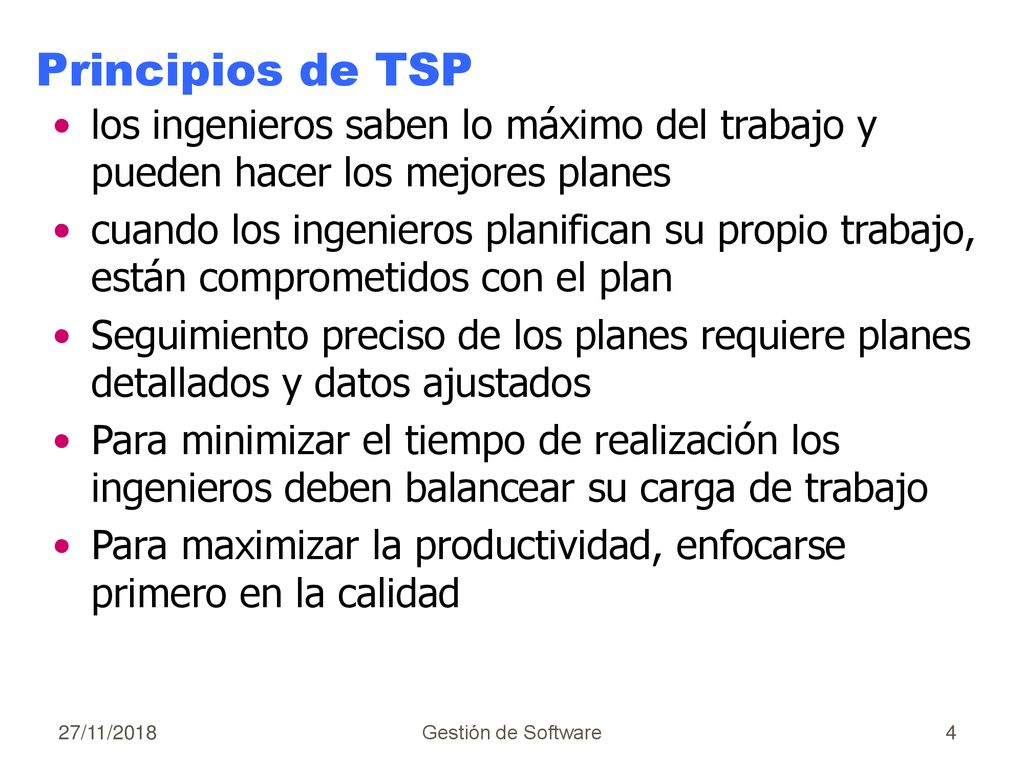 Principios de TSP

• los ingenieros saben lo máximo del trabajo y pueden hacer los mejores planes
• cuando los ingenieros planifican su propio trabajo, están comprometidos con el plan
• Seguimiento preciso de los planes requiere planes detallados y datos ajustados
• Para minimizar el tiempo de realización los ingenieros deben balancear su carga de trabajo
• Para maximizar la productividad, enfocarse primero en la calidad

27/11/2018 Gestión de Software 4